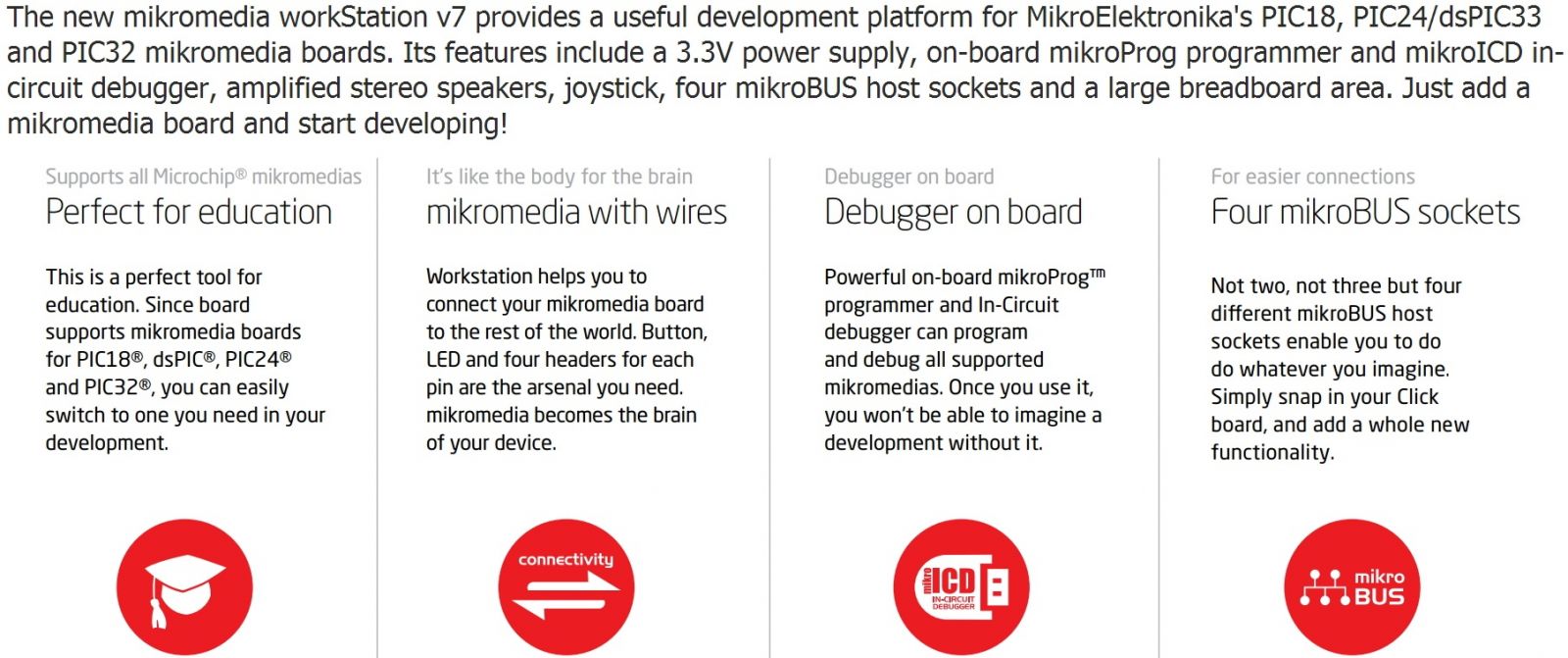 The new mikromedia workStation v7 provides a useful development platform for MikroElektronika's PIC18, PIC24/dsPIC33 and PIC32 mikromedia boards. Its features include a 3.3V power supply, on-board mikroProg programmer and mikroICD in-circuit debugger, amplified stereo speakers, joystick, four mikroBUS host sockets and a large breadboard area. Just add a mikromedia board and start developing!

Supports all Microchip® mikromedias

Perfect for education

This is a perfect tool for education. Since board supports mikromedia boards for PIC18®, dsPIC®, PIC24® and PIC32®, you can easily switch to one you need in your development.

It's like the body for the brain

mikromedia with wires

Workstation helps you to connect your mikromedia board to the rest of the world. Button, LED and four headers for each pin are the arsenal you need. mikromedia becomes the brain of your device.

connectivity

Debugger on board

Debugger on board

Powerful on-board mikroProg™ programmer and In-Circuit debugger can program and debug all supported mikromedias. Once you use it, you won't be able to imagine a development without it.

mikro ICD IN-CIRCUIT DEBUGGER

For easier connections

Four mikroBUS sockets

Not two, not three but four different mikroBUS host sockets enable you to do do whatever you imagine. Simply snap in your Click board, and add a whole new functionality.

mikro BUS